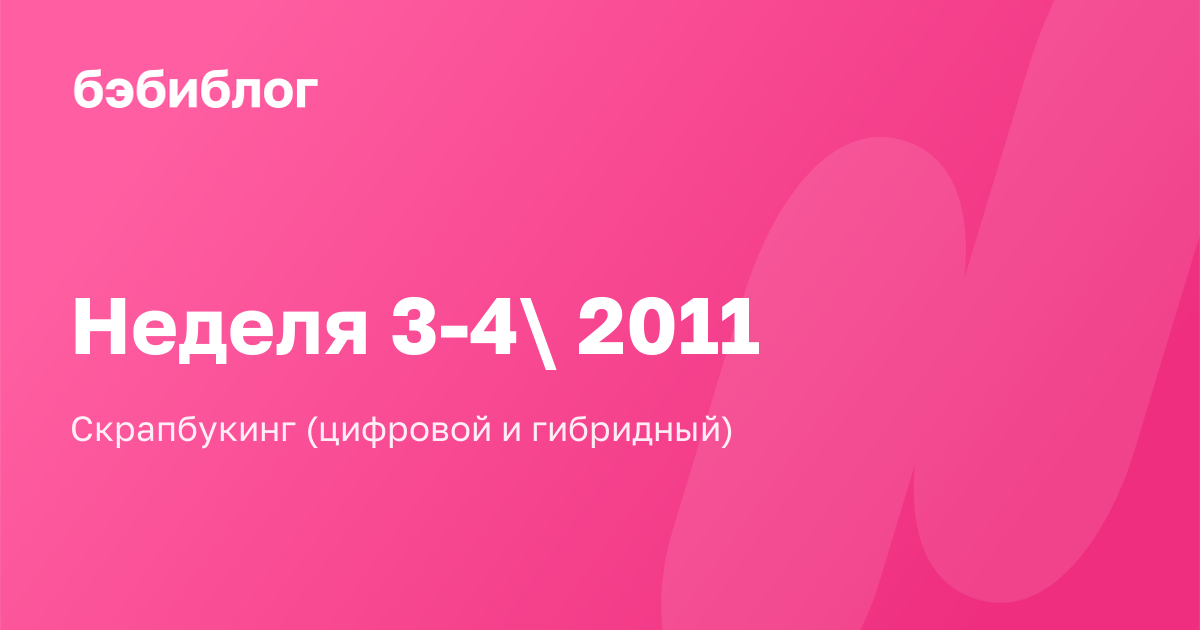 бэбиблог

Неделя 3-4\ 2011

Скрапбукинг (цифровой и гибридный)